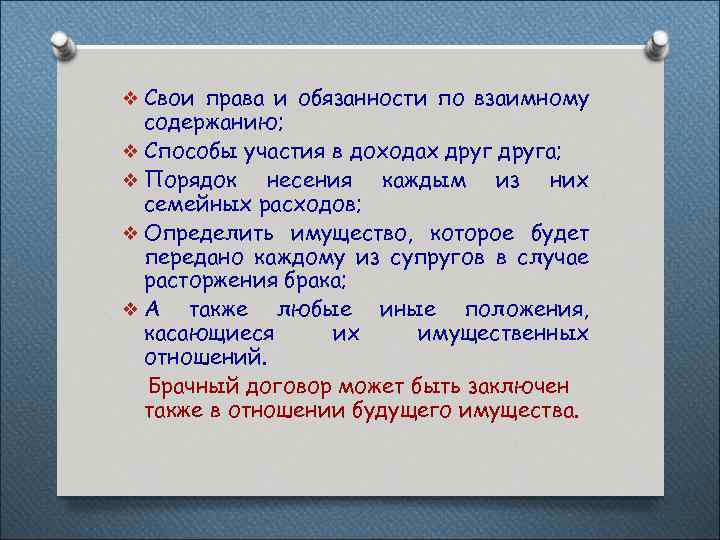 ❖ Свои права и обязанности по взаимному содержанию;

❖ Способы участия в доходах друг друга;

❖ Порядок несения каждым из них семейных расходов;

❖ Определить имущество, которое будет передано каждому из супругов в случае расторжения брака;

❖ А также любые иные положения, касающиеся их имущественных отношений.

Брачный договор может быть заключен также в отношении будущего имущества.